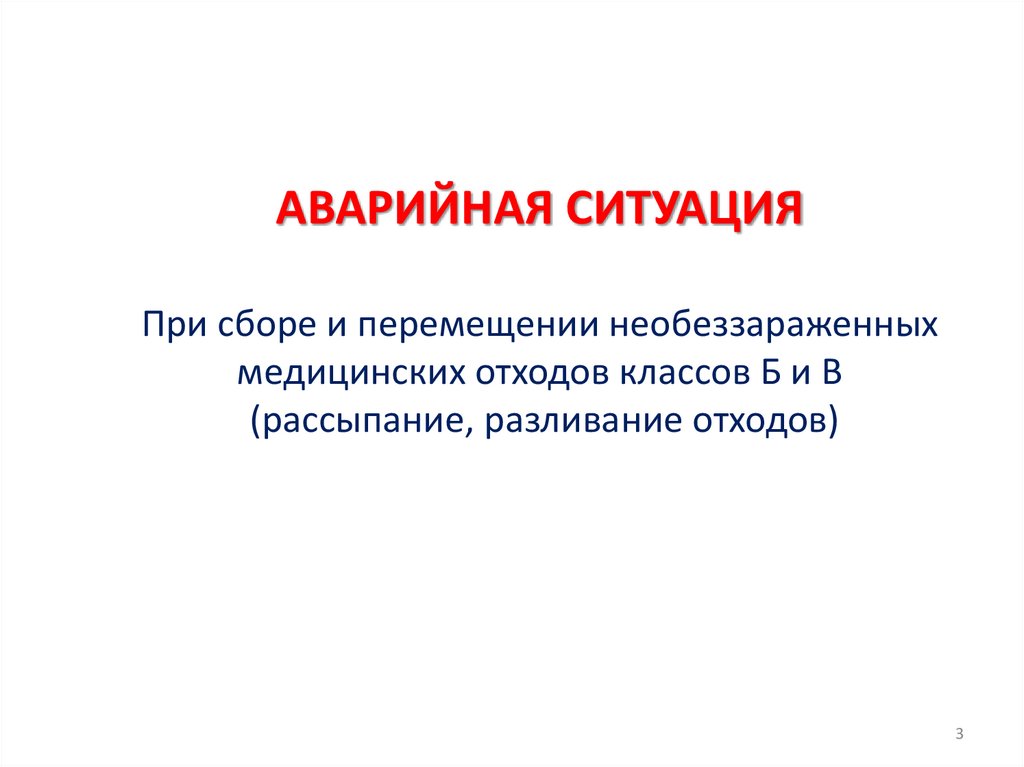 АВАРИЙНАЯ СИТУАЦИЯ

При сборе и перемещении необеззараженных медицинских отходов классов Б и В (рассыпание, разливание отходов)

3